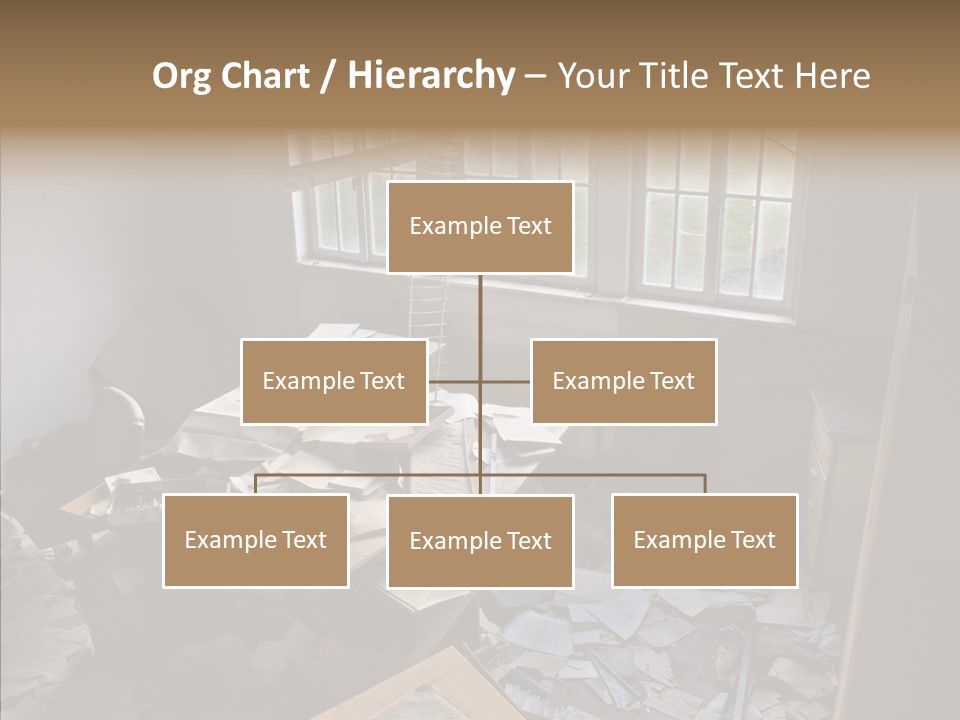 Org Chart / Hierarchy – Your Title Text Here

Example Text

Example Text

Example Text

Example Text

Example Text

Example Text